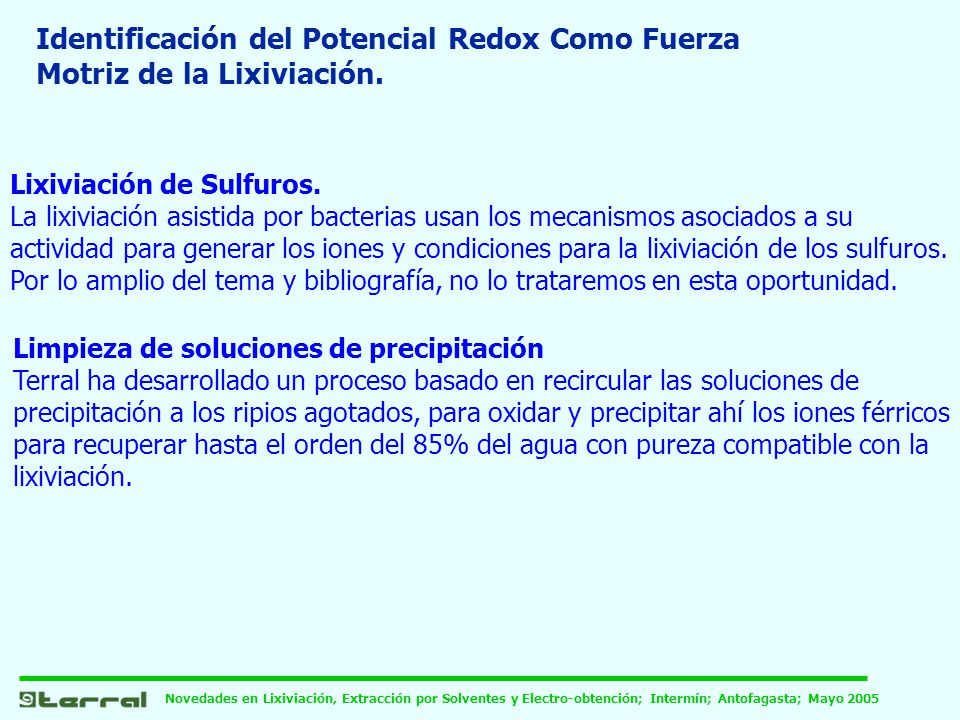 Identificación del Potencial Redox Como Fuerza Motriz de la Lixiviación.

Lixiviación de Sulfuros.
La lixiviación asistida por bacterias usan los mecanismos asociados a su actividad para generar los iones y condiciones para la lixiviación de los sulfuros. Por lo amplio del tema y bibliografía, no lo trataremos en esta oportunidad.

Limpieza de soluciones de precipitación
Terral ha desarrollado un proceso basado en recircular las soluciones de precipitación a los ripios agotados, para oxidar y precipitar ahí los iones férricos para recuperar hasta el orden del 85% del agua con pureza compatible con la lixiviación.

terral Novedades en Lixiviación, Extracción por Solventes y Electro-obtención; Intermín; Antofagasta; Mayo 2005